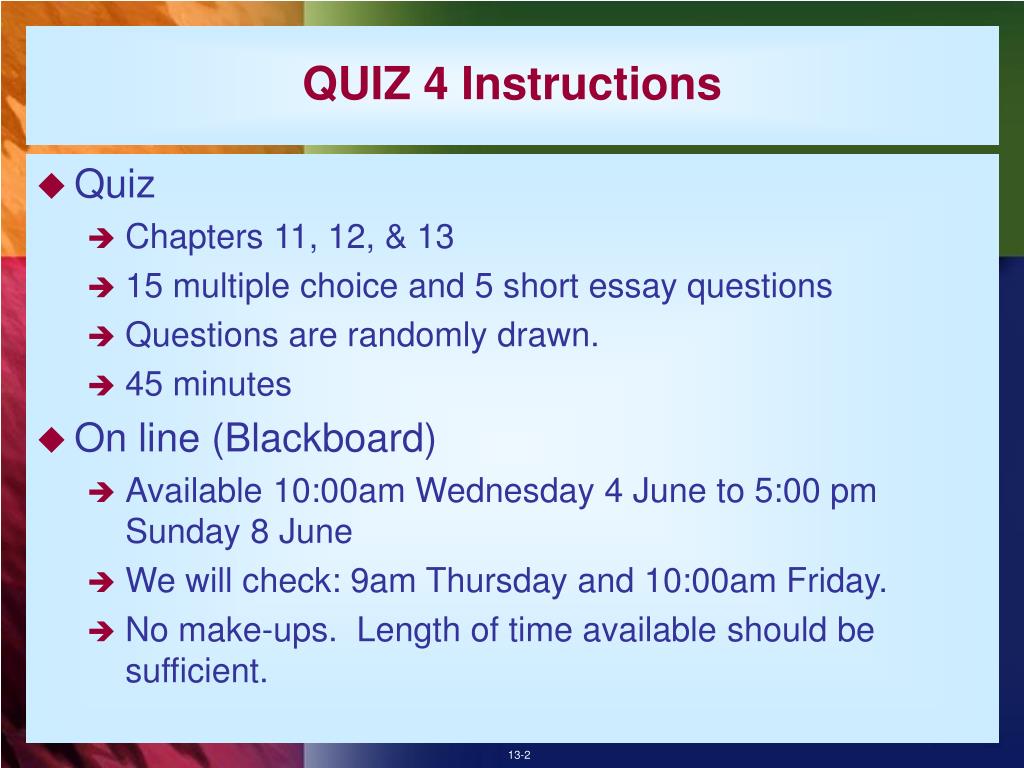 QUIZ 4 Instructions

◆ Quiz
➔ Chapters 11, 12, & 13
➔ 15 multiple choice and 5 short essay questions
➔ Questions are randomly drawn.
➔ 45 minutes

◆ On line (Blackboard)
➔ Available 10:00am Wednesday 4 June to 5:00 pm Sunday 8 June
➔ We will check: 9am Thursday and 10:00am Friday.
➔ No make-ups. Length of time available should be sufficient.

13-2